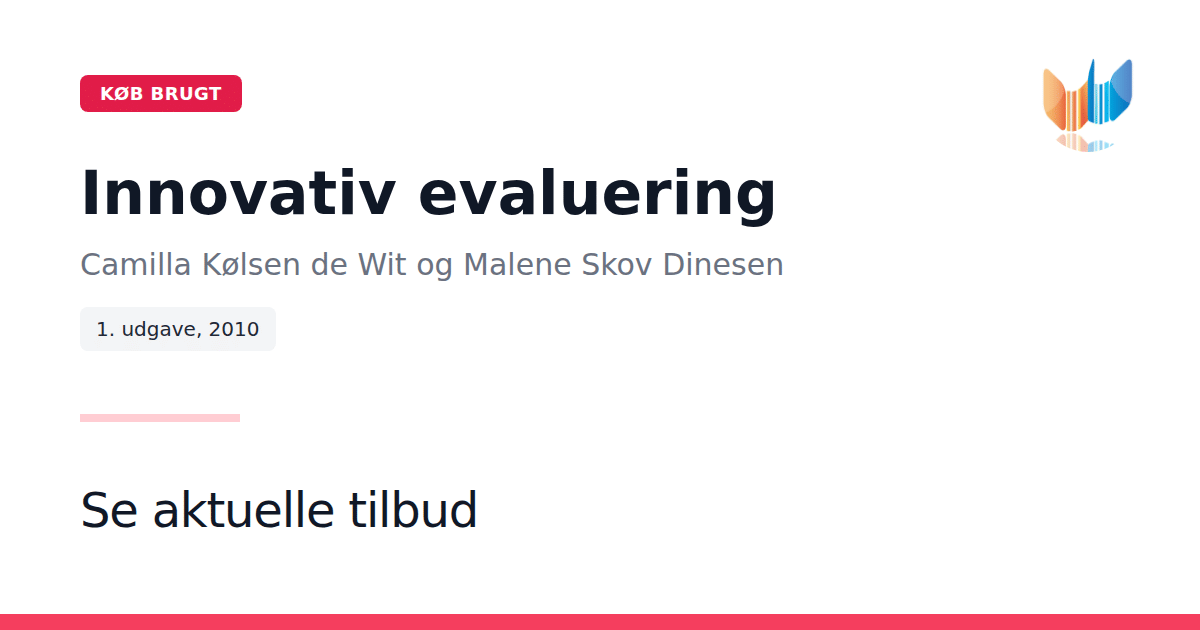 KØB BRUGT

Innovativ evaluering

Camilla Kølsen de Wit og Malene Skov Dinesen

1. udgave, 2010

Se aktuelle tilbud